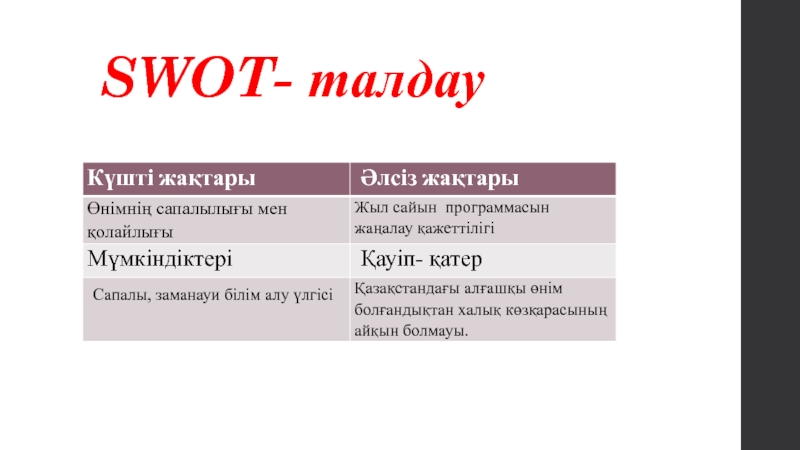 SWOT- талдау

| Күшті жақтары | Әлсіз жақтары |
|---|---|
| Өнімнің сапалылығы мен қолайлығы | Жыл сайын программасын жаңалау қажеттілігі |
| Мүмкіндіктері | Қауіп- қатер |
| Сапалы, заманауи білім алу үлгісі | Қазақстандағы алғашқы өнім болғандықтан халық көзқарасының айқын болмауы. |